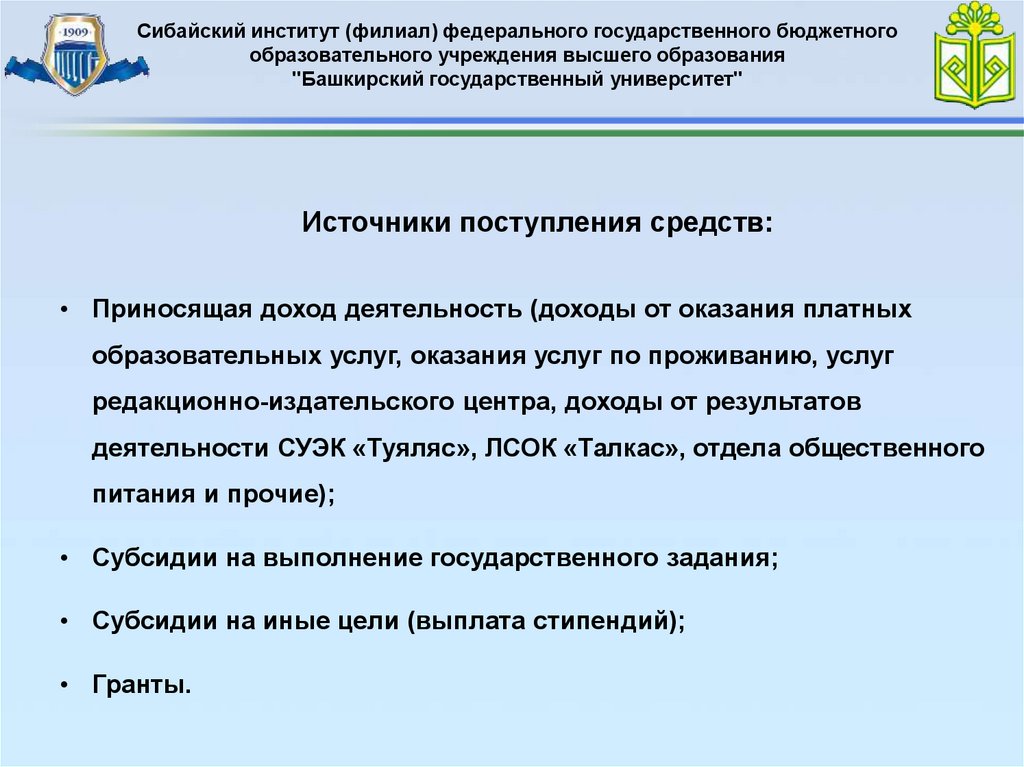 1909

Сибайский институт (филиал) федерального государственного бюджетного образовательного учреждения высшего образования "Башкирский государственный университет"

Источники поступления средств:

• Приносящая доход деятельность (доходы от оказания платных образовательных услуг, оказания услуг по проживанию, услуг редакционно-издательского центра, доходы от результатов деятельности СУЭК «Туяляс», ЛСОК «Талкас», отдела общественного питания и прочие);

• Субсидии на выполнение государственного задания;

• Субсидии на иные цели (выплата стипендий);

• Гранты.